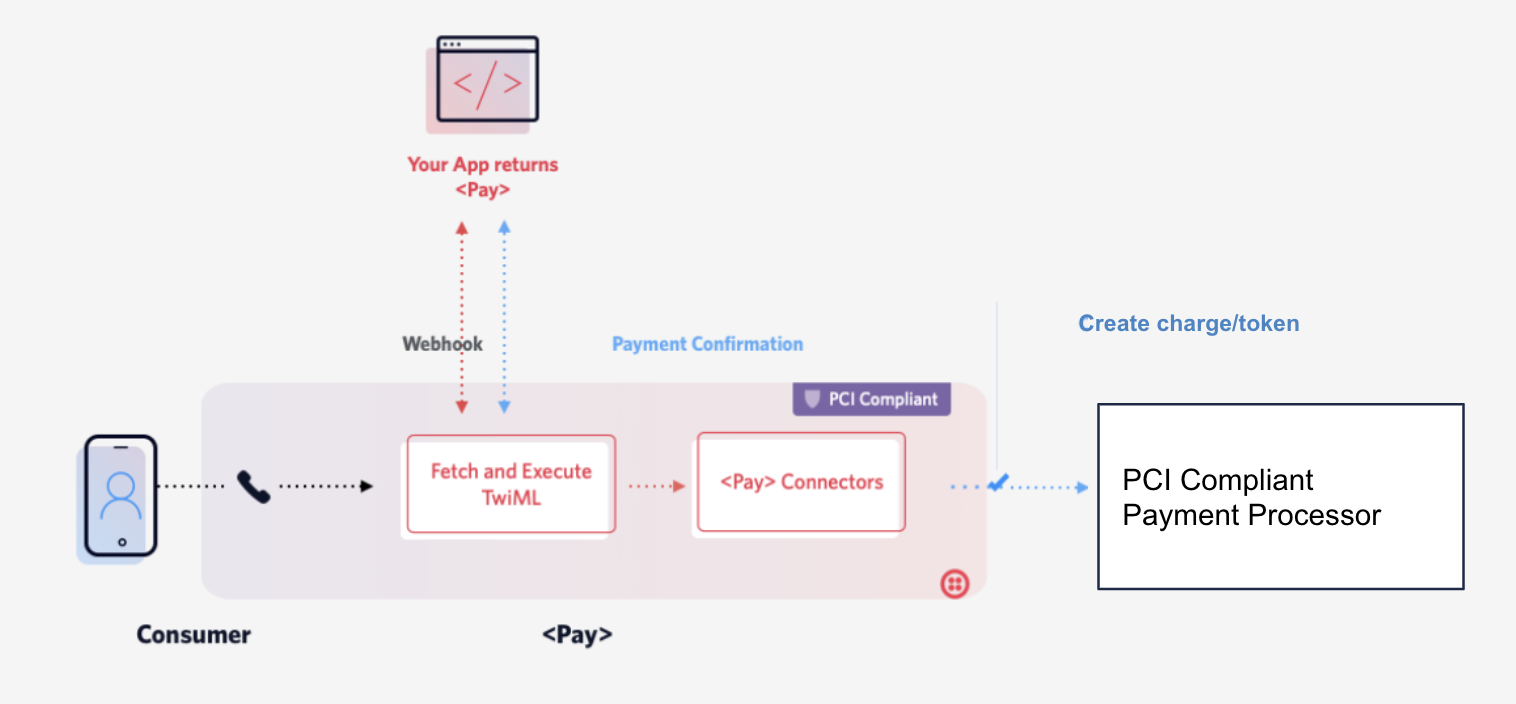 </>

Your App returns
<Pay>

Webhook

Payment Confirmation

Create charge/token

PCI Compliant

Fetch and Execute TwiML

<Pay> Connectors

PCI Compliant Payment Processor

Consumer

<Pay>